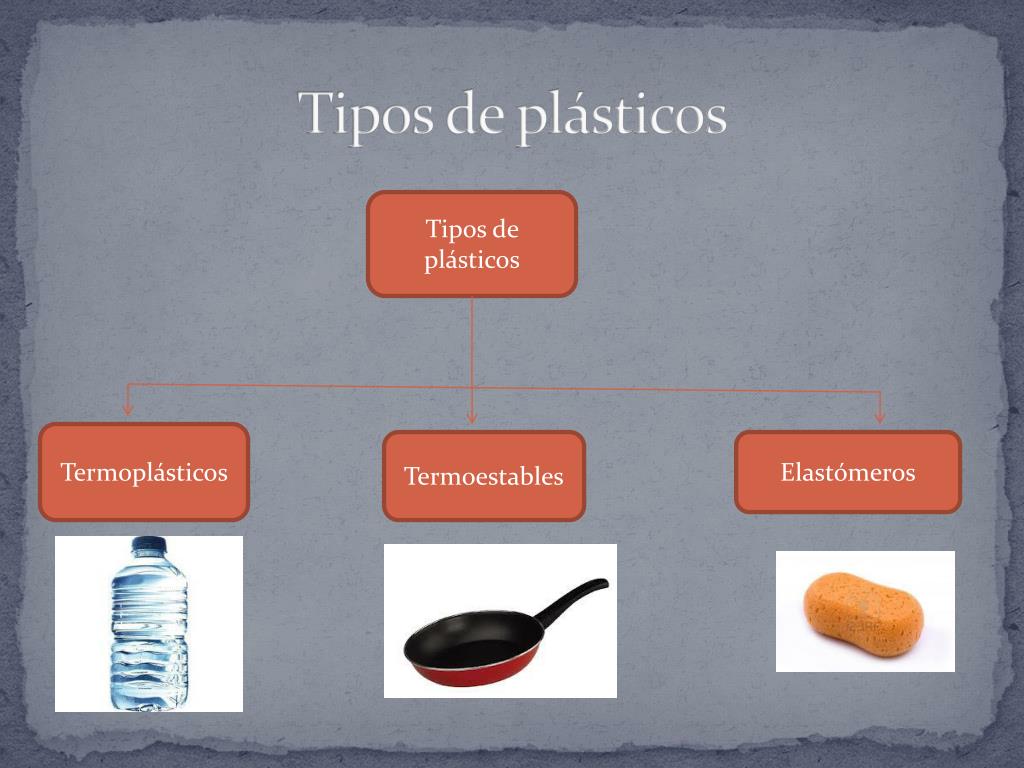 Tipos de plásticos

Tipos de plásticos

Termoplásticos

Termoestables

Elastómeros